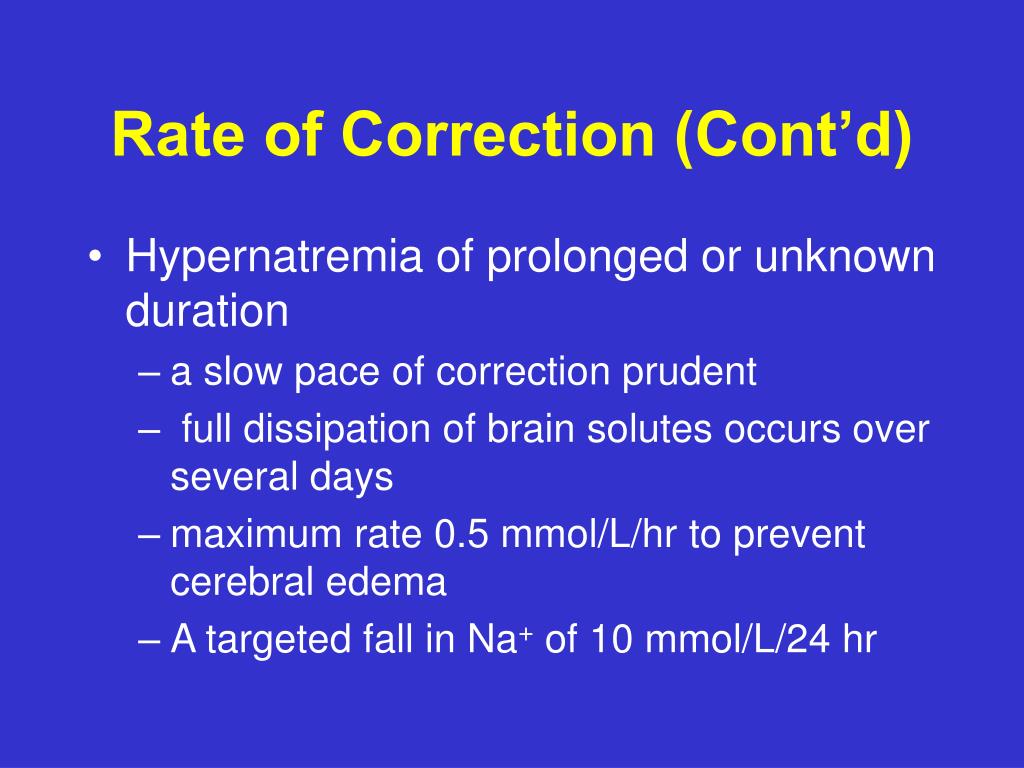 Rate of Correction (Cont’d)

• Hypernatremia of prolonged or unknown duration
– a slow pace of correction prudent
– full dissipation of brain solutes occurs over several days
– maximum rate 0.5 mmol/L/hr to prevent cerebral edema
– A targeted fall in $Na^+$ of 10 mmol/L/24 hr